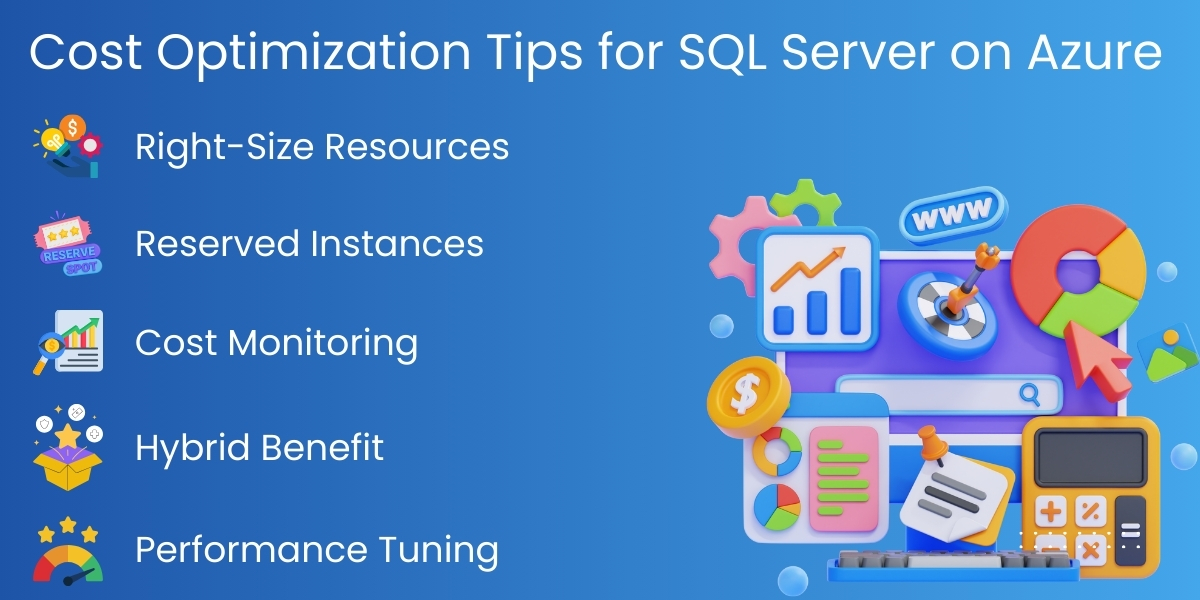 Cost Optimization Tips for SQL Server on Azure

Right-Size Resources

RESERVE SPOT

Reserved Instances

Cost Monitoring

Hybrid Benefit

Performance Tuning

WWW

$